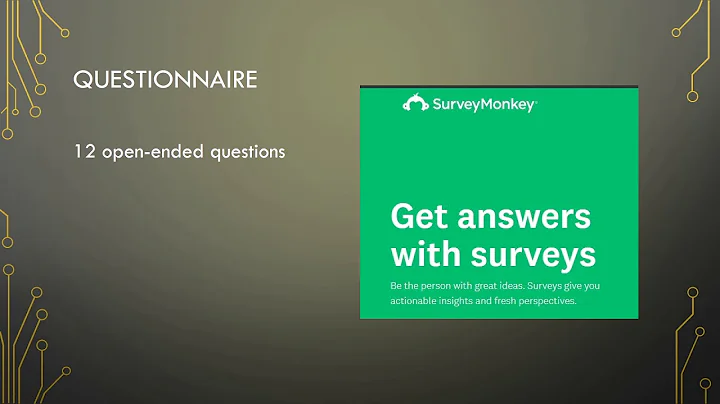 QUESTIONNAIRE

12 open-ended questions

SurveyMonkey®

Get answers with surveys

Be the person with great ideas. Surveys give you actionable insights and fresh perspectives.